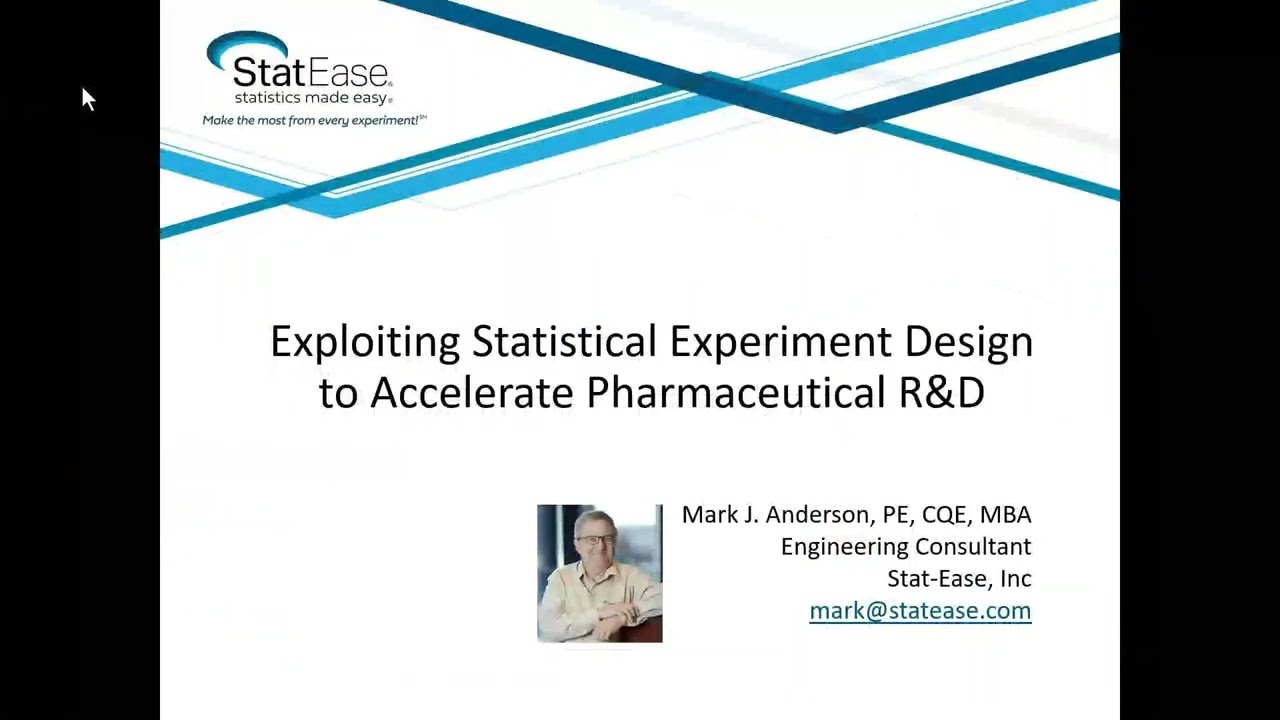 StatEase®
statistics made easy®
Make the most from every experiment!℠

Exploiting Statistical Experiment Design to Accelerate Pharmaceutical R&D

Mark J. Anderson, PE, CQE, MBA
Engineering Consultant
Stat-Ease, Inc
mark@statease.com